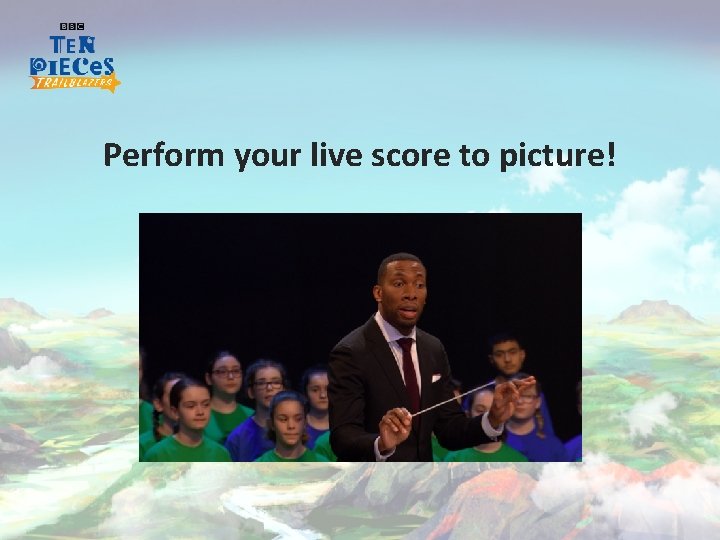 BBC
TEN PIECES
TRAILBLAZERS

Perform your live score to picture!